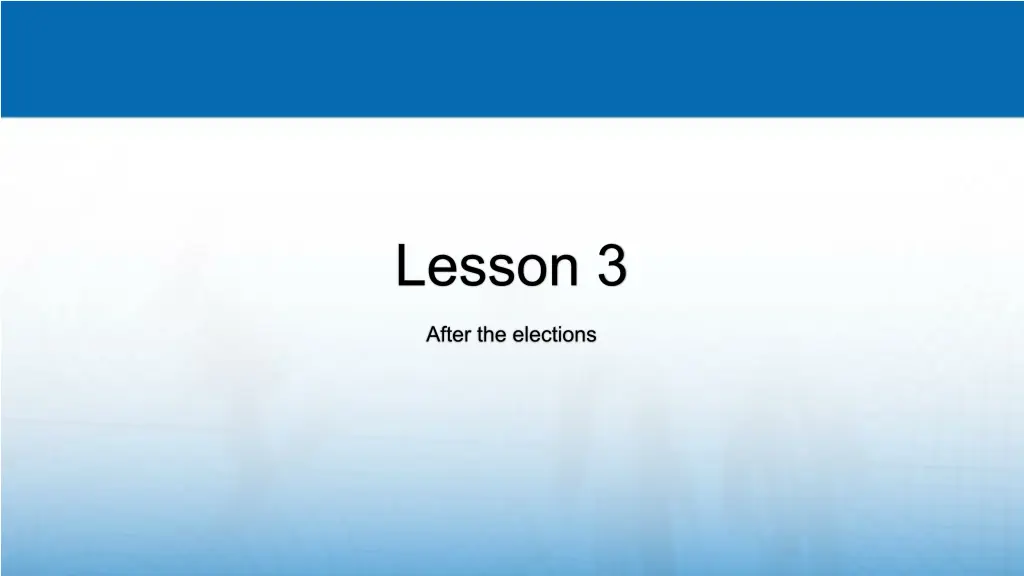 Lesson 3

After the elections